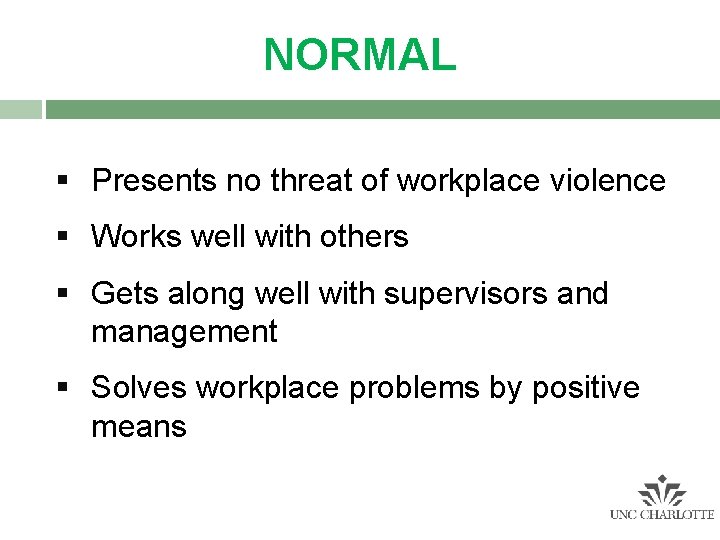 NORMAL

▪ Presents no threat of workplace violence

▪ Works well with others

▪ Gets along well with supervisors and management

▪ Solves workplace problems by positive means

UNC CHARLOTTE